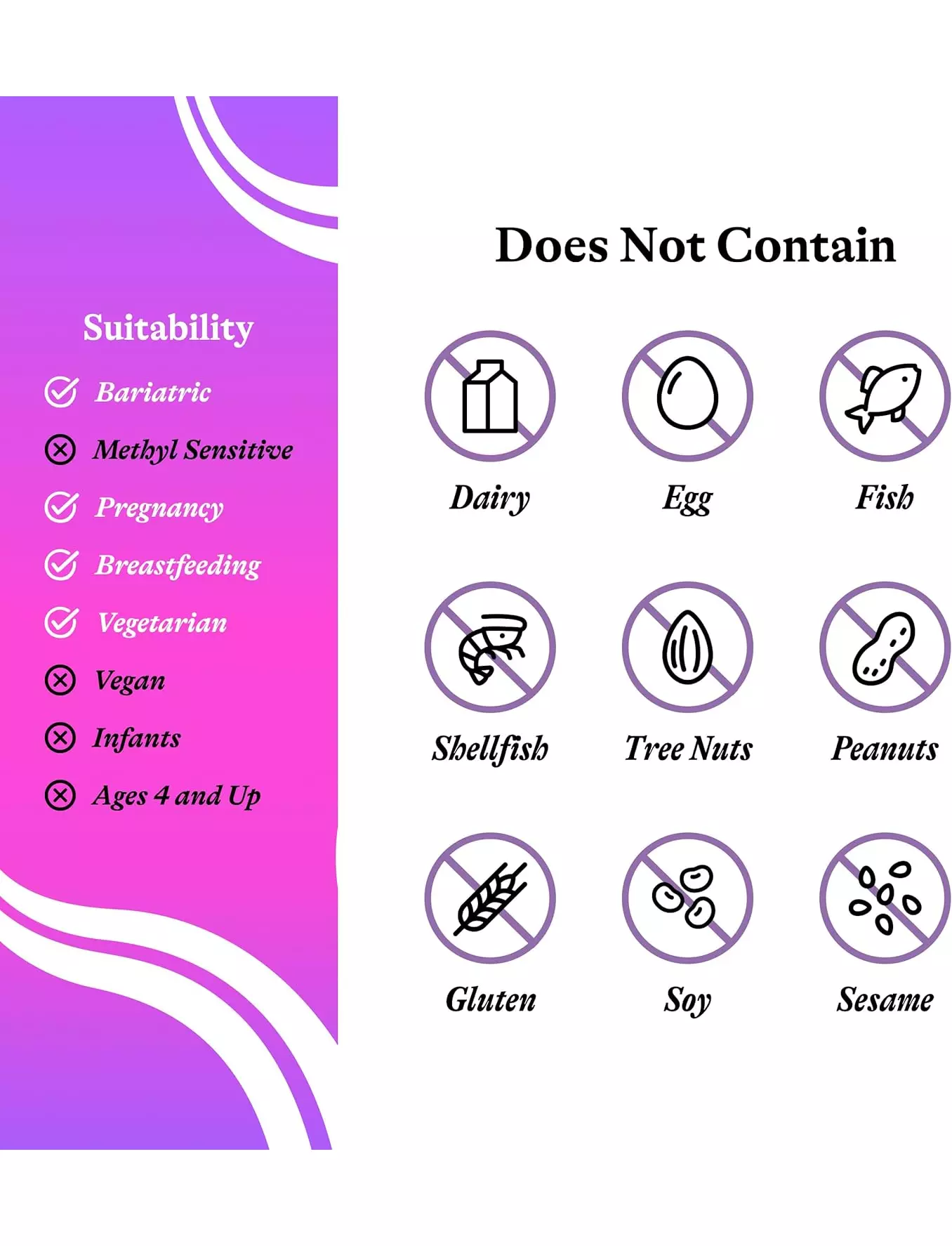 Suitability

Bariatric

Methyl Sensitive

Pregnancy

Breastfeeding

Vegetarian

Vegan

Infants

Ages 4 and Up

Does Not Contain

Dairy

Egg

Fish

Shellfish

Tree Nuts

Peanuts

Gluten

Soy

Sesame